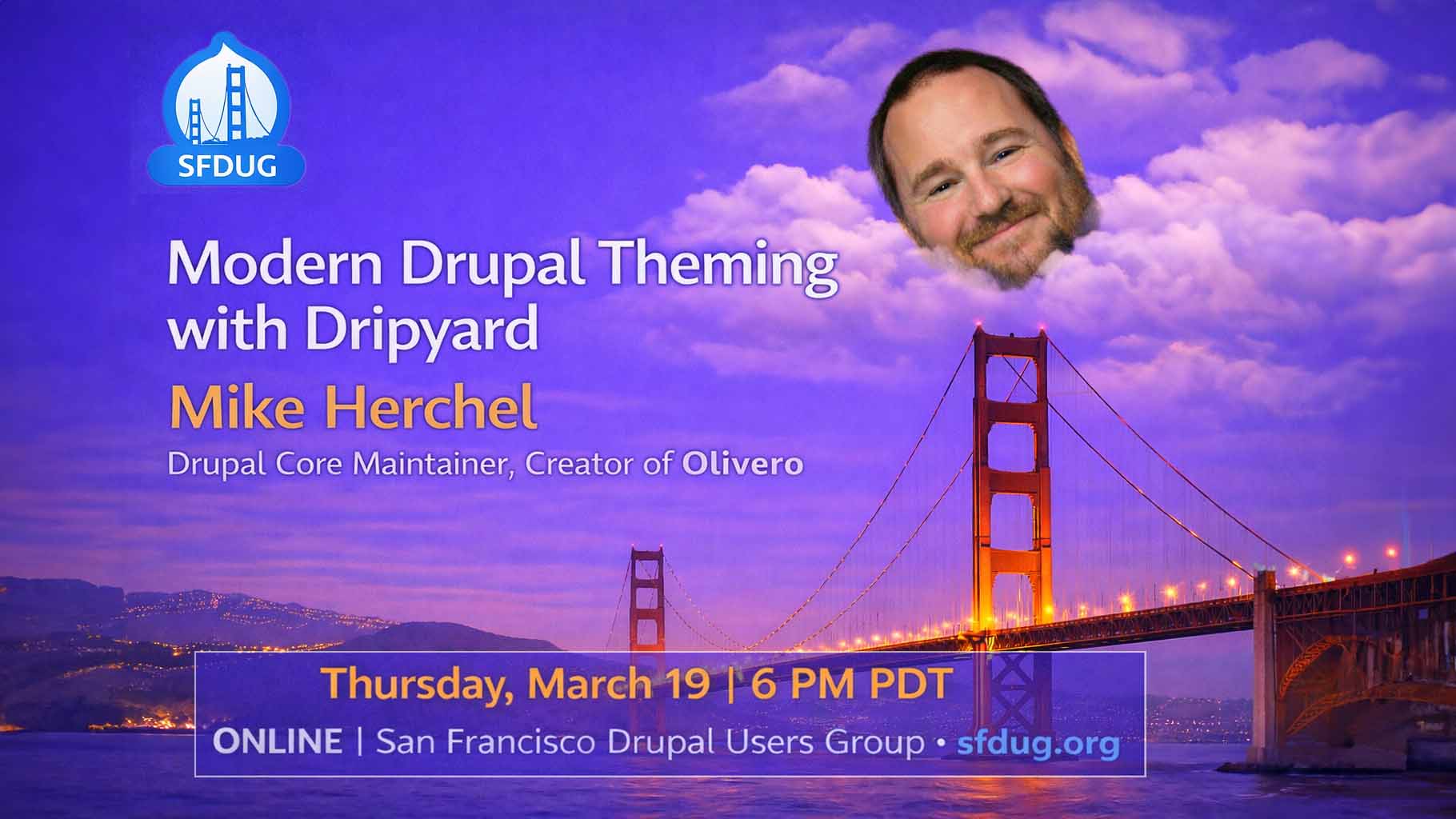 SFDUG

Modern Drupal Theming with Dripyard

Mike Herchel

Drupal Core Maintainer, Creator of Olivero

Thursday, March 19 | 6 PM PDT

ONLINE | San Francisco Drupal Users Group • sfdug.org